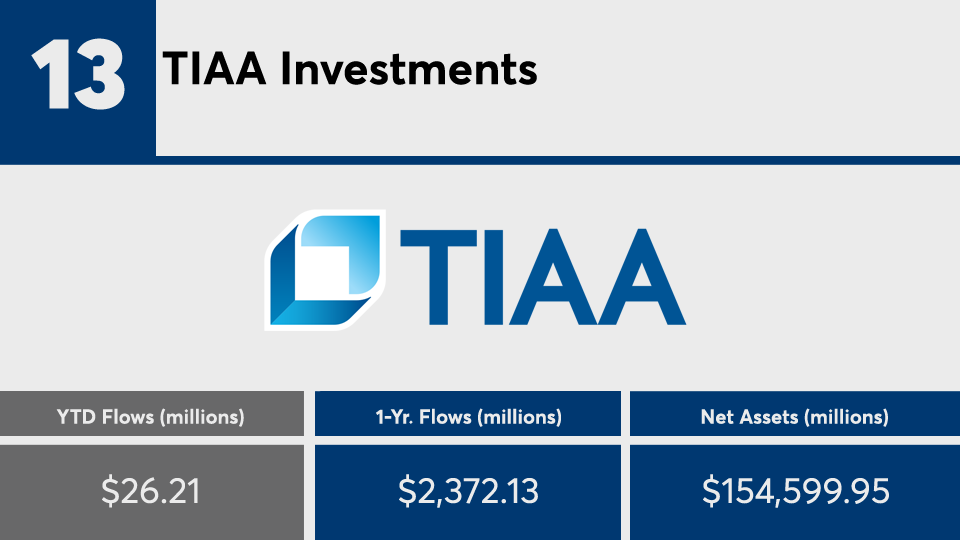 13 TIAA Investments

TIAA

| YTD Flows (millions) | 1-Yr. Flows (millions) | Net Assets (millions) |
|---|---|---|
| \$26.21 | \$2,372.13 | \$154,599.95 |